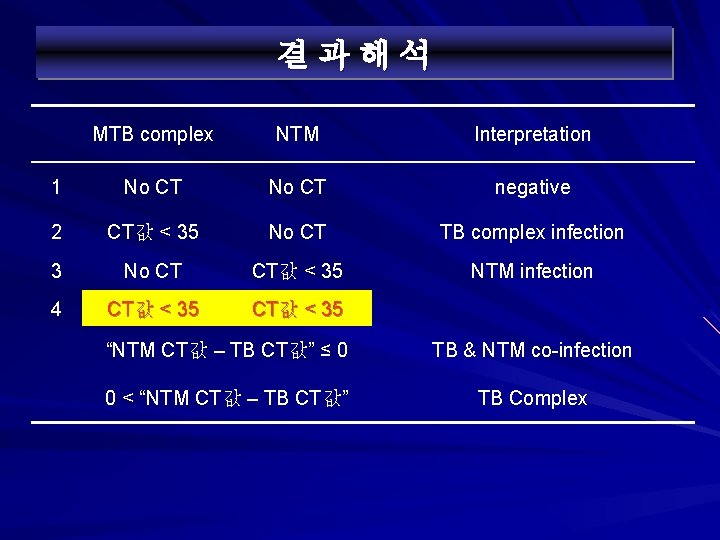 결 과 해 석

| | MTB complex | NTM | Interpretation |
|---|---|---|---|
| 1 | No CT | No CT | negative |
| 2 | CT값 < 35 | No CT | TB complex infection |
| 3 | No CT | CT값 < 35 | NTM infection |
| 4 | CT값 < 35 | CT값 < 35 | |
| | "NTM CT값 – TB CT값" ≤ 0 | | TB & NTM co-infection |
| | 0 < "NTM CT값 – TB CT값" | | TB Complex |